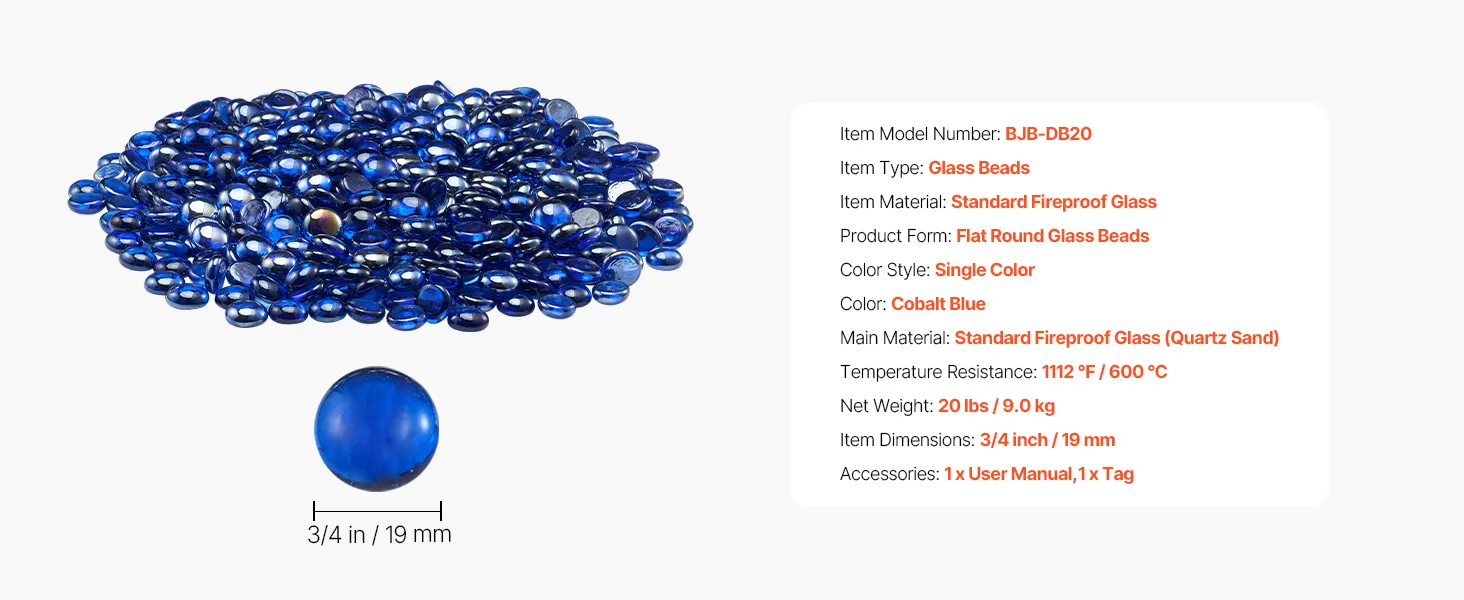 3/4 in / 19 mm

Item Model Number: BJB-DB20
Item Type: Glass Beads
Item Material: Standard Fireproof Glass
Product Form: Flat Round Glass Beads
Color Style: Single Color
Color: Cobalt Blue
Main Material: Standard Fireproof Glass (Quartz Sand)
Temperature Resistance: 1112 °F / 600 °C
Net Weight: 20 lbs / 9.0 kg
Item Dimensions: 3/4 inch / 19 mm
Accessories: 1 x User Manual,1 x Tag